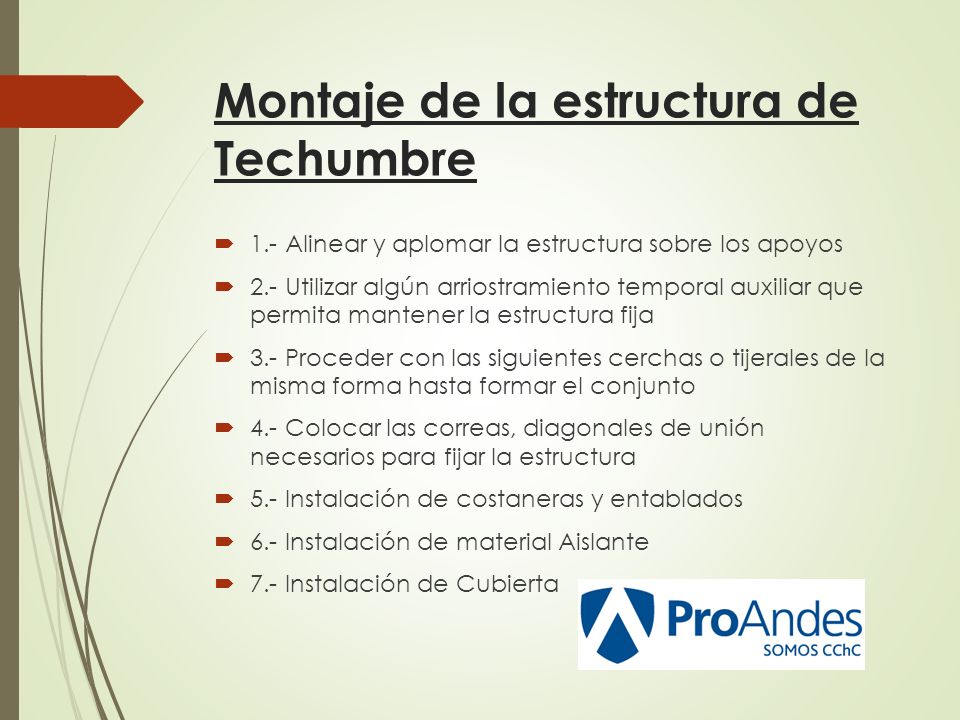 Montaje de la estructura de Techumbre

1.- Alinear y aplomar la estructura sobre los apoyos

2.- Utilizar algún arriostramiento temporal auxiliar que permita mantener la estructura fija

3.- Proceder con las siguientes cerchas o tijerales de la misma forma hasta formar el conjunto

4.- Colocar las correas, diagonales de unión necesarios para fijar la estructura

5.- Instalación de costaneras y entablados

6.- Instalación de material Aislante

7.- Instalación de Cubierta

ProAndes
SOMOS CChC